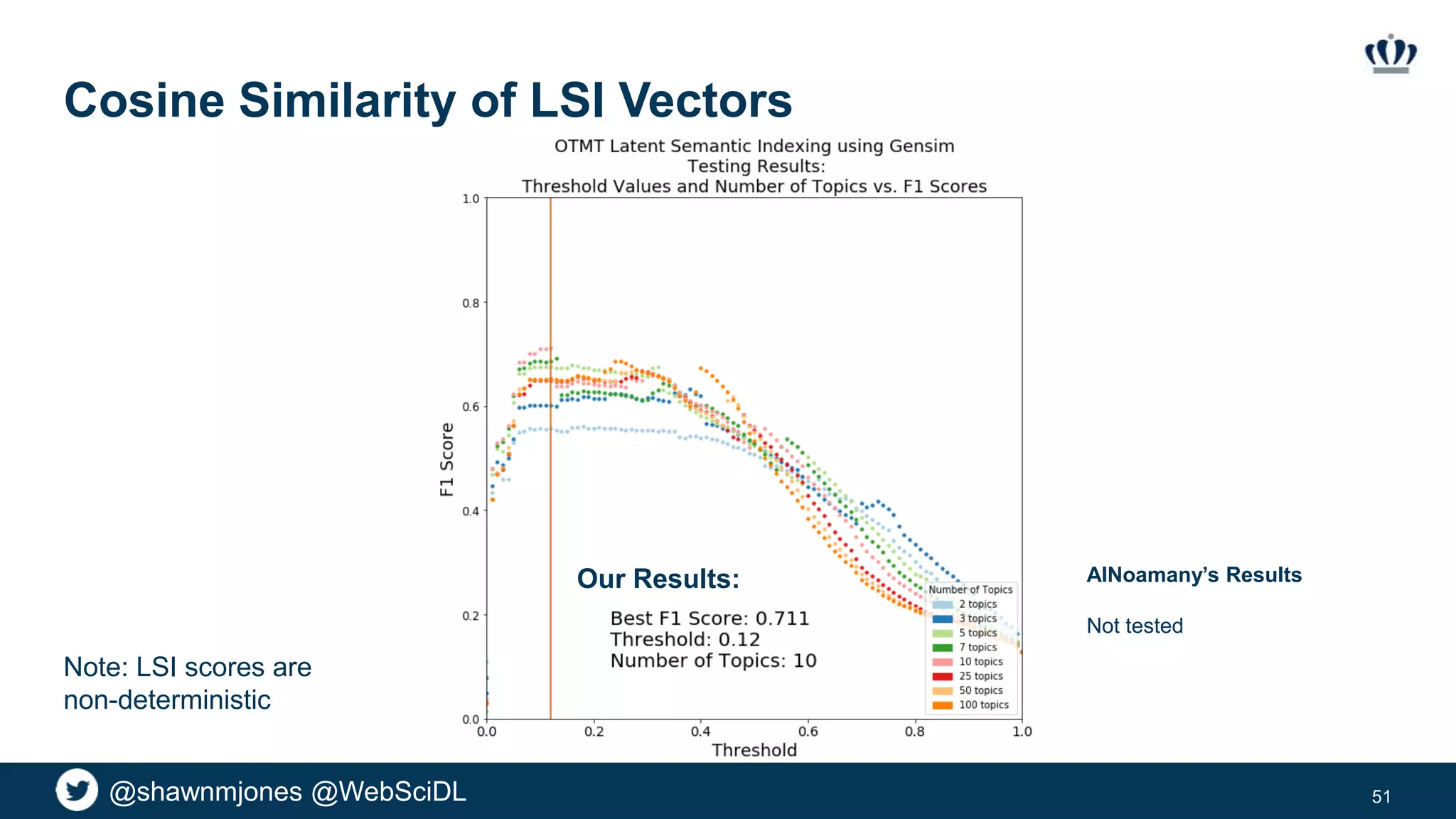 Cosine Similarity of LSI Vectors

OTMT Latent Semantic Indexing using Gensim
Testing Results:
Threshold Values and Number of Topics vs. F1 Scores

F1 Score

1.0
0.8
0.6
0.4
0.2
0.0

0.0
0.2
0.4
0.6
0.8
1.0

Threshold

Our Results:

Best F1 Score: 0.711
Threshold: 0.12
Number of Topics: 10

Number of Topics
2 topics
3 topics
5 topics
7 topics
10 topics
25 topics
50 topics
100 topics

AlNoamany's Results

Not tested

Note: LSI scores are non-deterministic

@shawnmjones @WebSciDL

51